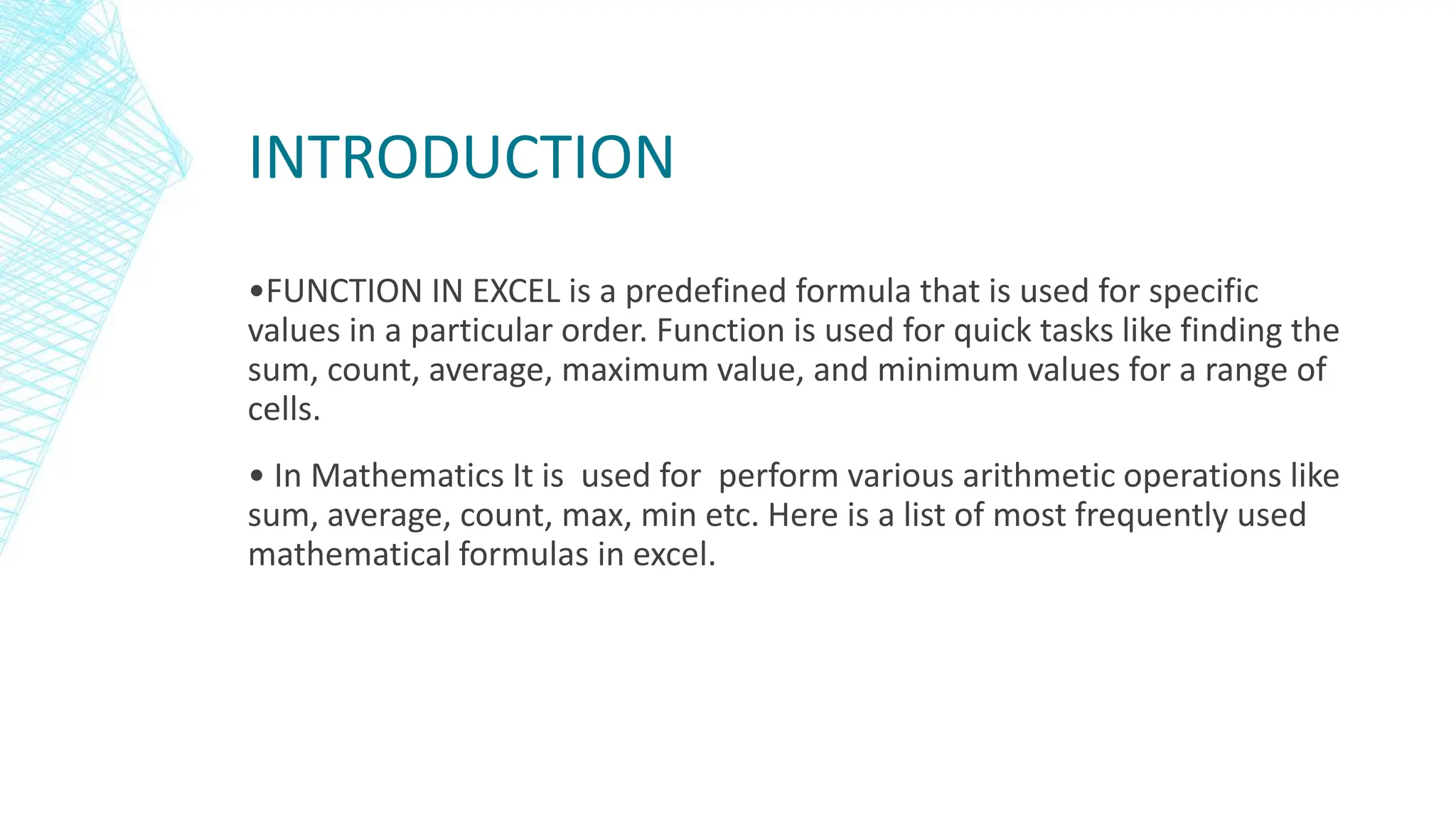 INTRODUCTION

•FUNCTION IN EXCEL is a predefined formula that is used for specific values in a particular order. Function is used for quick tasks like finding the sum, count, average, maximum value, and minimum values for a range of cells.

• In Mathematics It is used for perform various arithmetic operations like sum, average, count, max, min etc. Here is a list of most frequently used mathematical formulas in excel.